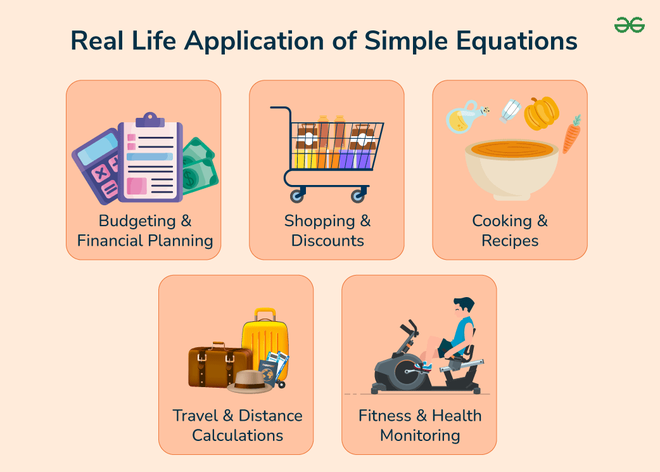 Real Life Application of Simple Equations

Budgeting & Financial Planning

Shopping & Discounts

Cooking & Recipes

Travel & Distance Calculations

Fitness & Health Monitoring